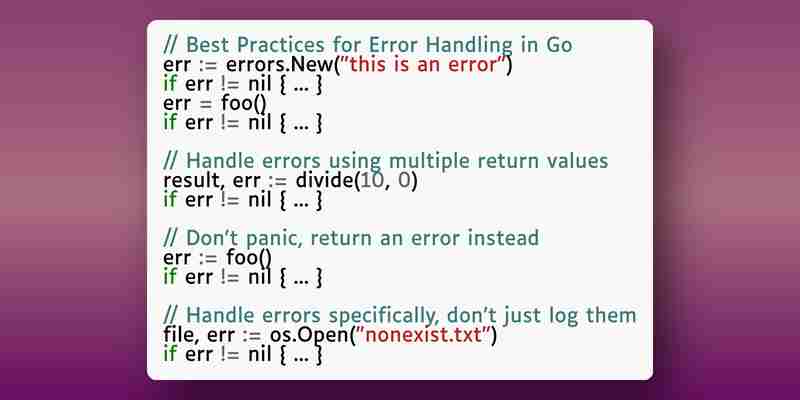 // Best Practices for Error Handling in Go
err := errors.New("this is an error")
if err != nil { ... }
err = foo()
if err != nil { ... }

// Handle errors using multiple return values
result, err := divide(10, 0)
if err != nil { ... }

// Don't panic, return an error instead
err := foo()
if err != nil { ... }

// Handle errors specifically, don't just log them
file, err := os.Open("nonexist.txt")
if err != nil { ... }